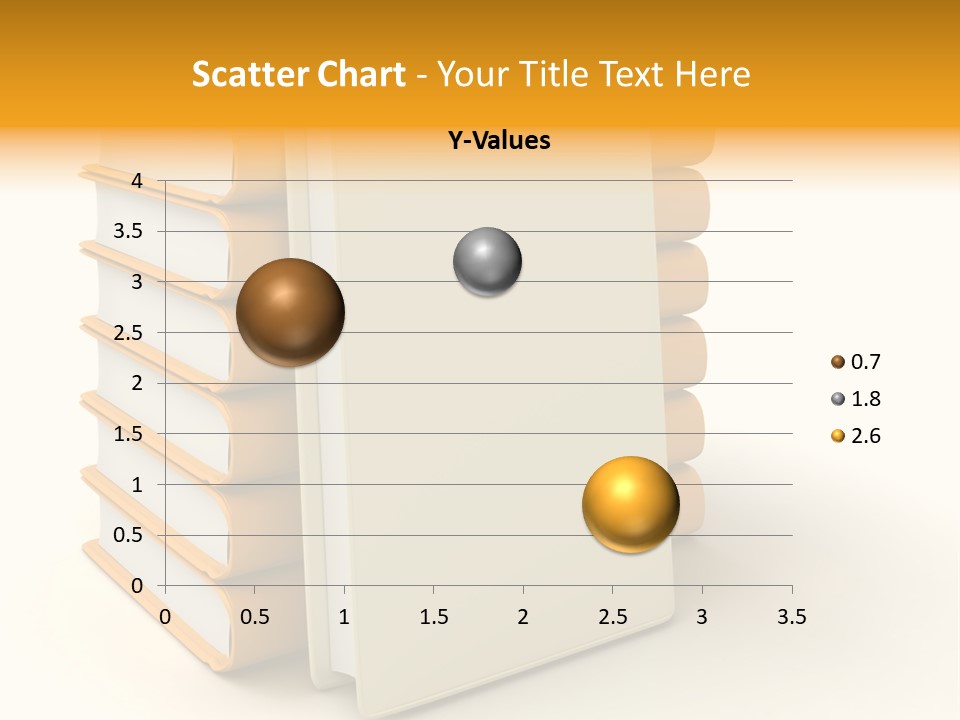 Scatter Chart - Your Title Text Here

Y-Values

4
3.5
3
2.5
2
1.5
1
0.5
0

0
0.5
1
1.5
2
2.5
3
3.5

0.7
1.8
2.6